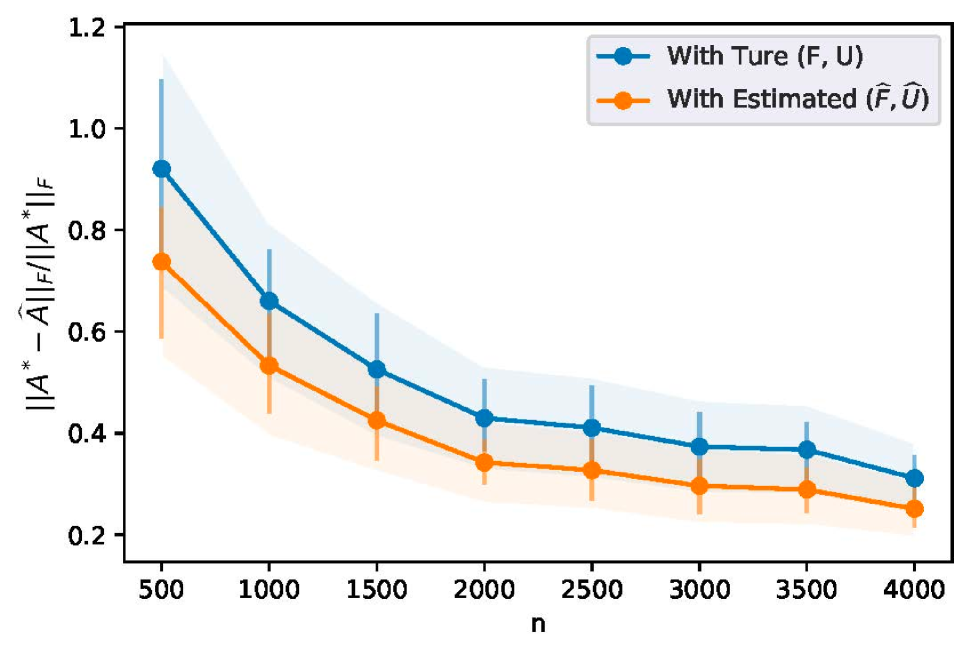 With Ture (F, U)
With Estimated ($\widehat{F}, \widehat{U}$)

$||A^* - \widehat{A}||_F / ||A^*||_F$

1.2
1.0
0.8
0.6
0.4
0.2

500
1000
1500
2000
2500
3000
3500
4000
n